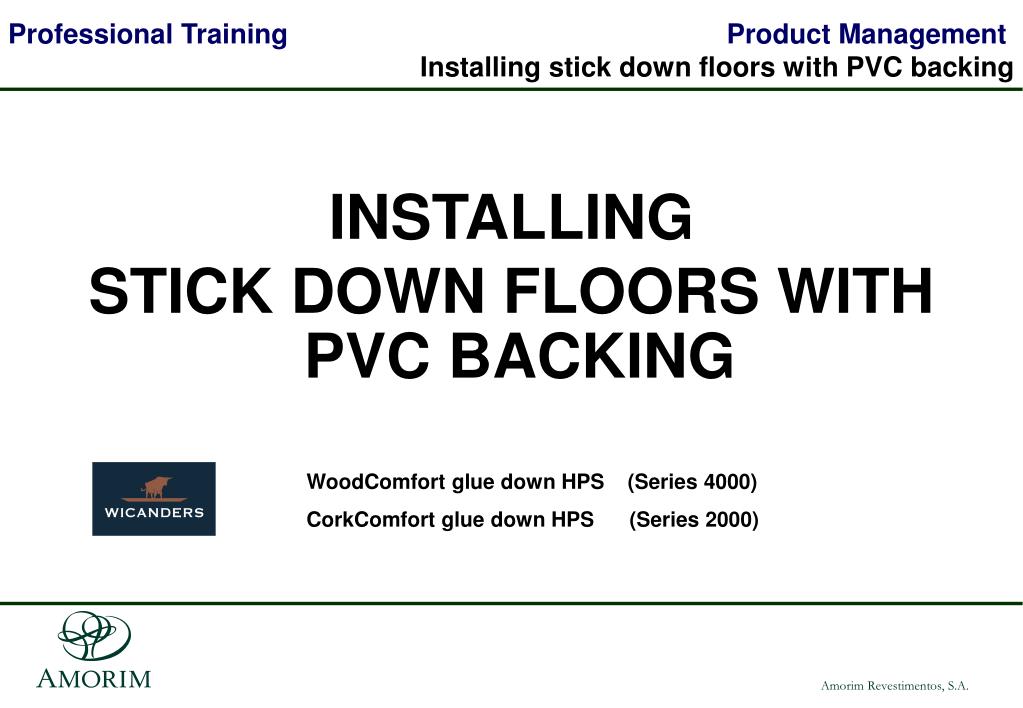 Professional Training

Product Management
Installing stick down floors with PVC backing

INSTALLING
STICK DOWN FLOORS WITH PVC BACKING

WICANDERS

WoodComfort glue down HPS (Series 4000)
CorkComfort glue down HPS (Series 2000)

AMORIM

Amorim Revestimentos, S.A.